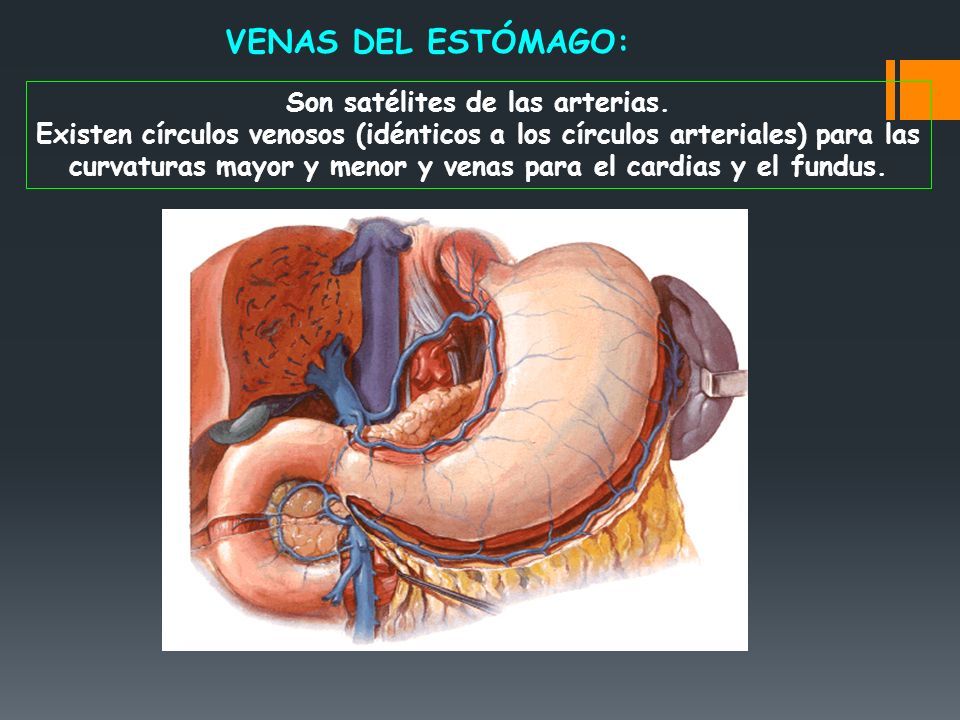 VENAS DEL ESTÓMAGO:

Son satélites de las arterias.
Existen círculos venosos (idénticos a los círculos arteriales) para las curvaturas mayor y menor y venas para el cardias y el fundus.